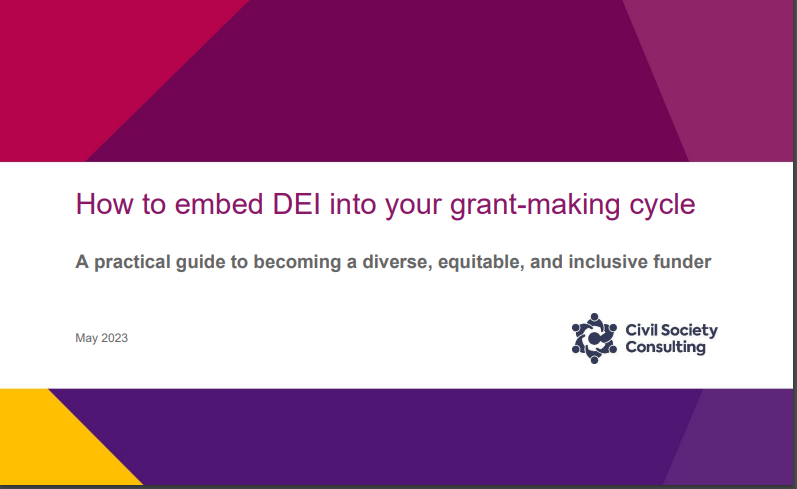 How to embed DEI into your grant-making cycle

A practical guide to becoming a diverse, equitable, and inclusive funder

May 2023

Civil Society Consulting